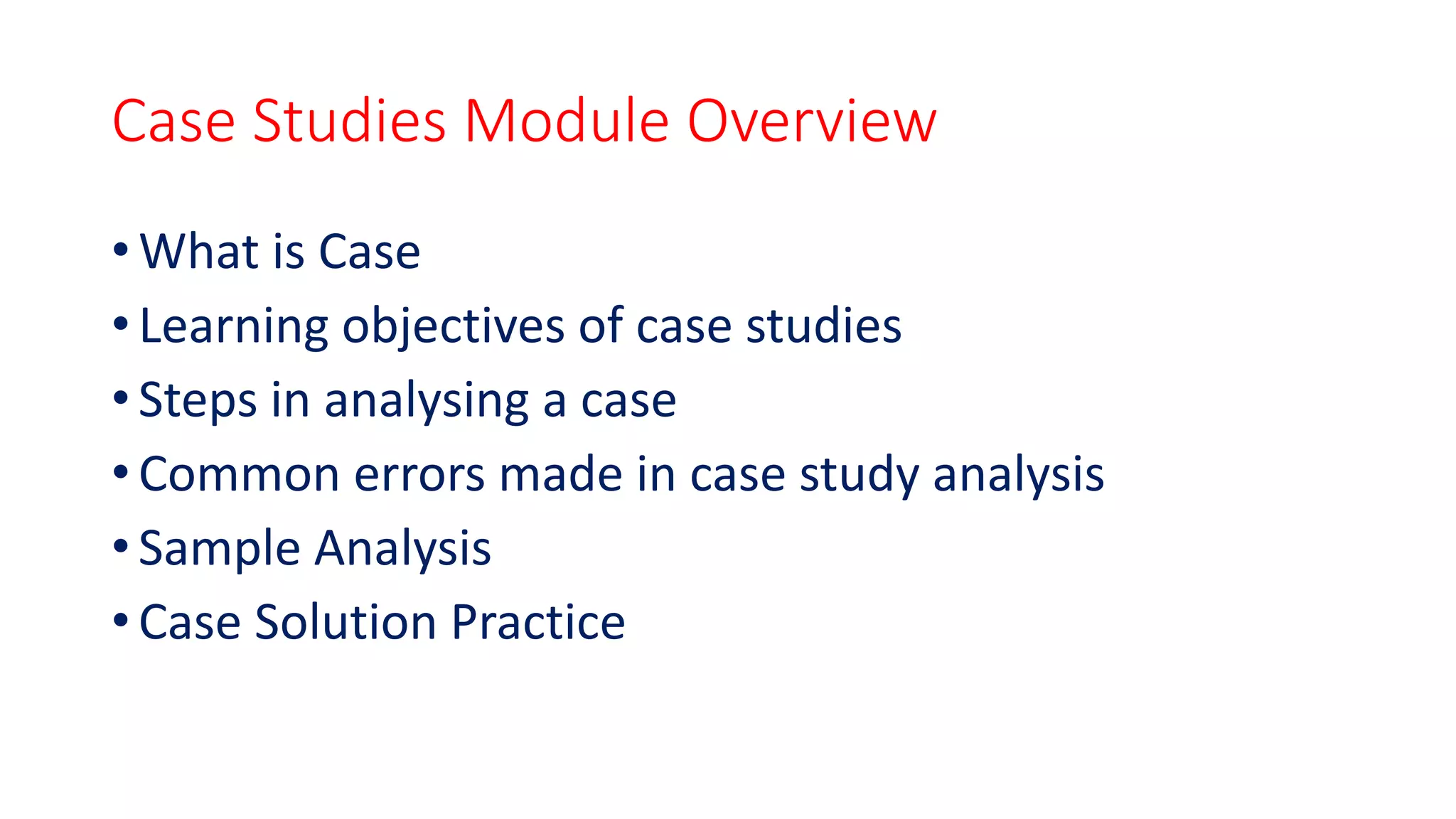 Case Studies Module Overview

• What is Case
• Learning objectives of case studies
• Steps in analysing a case
• Common errors made in case study analysis
• Sample Analysis
• Case Solution Practice